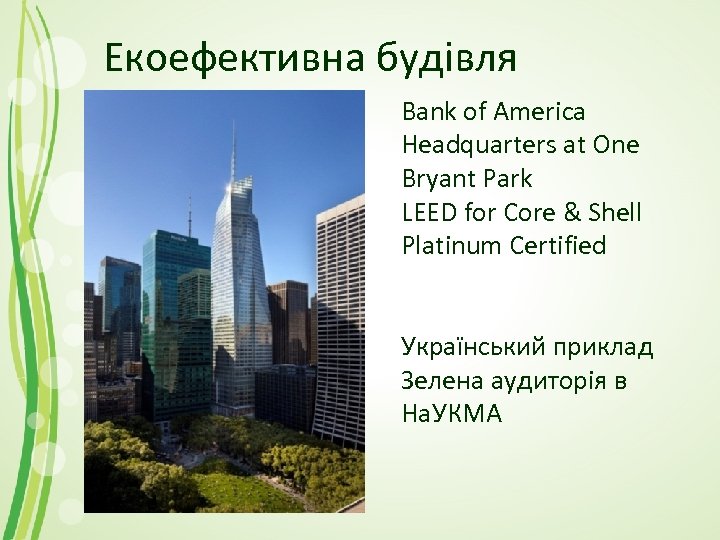 Екоефективна будівля

Bank of America Headquarters at One Bryant Park
LEED for Core & Shell Platinum Certified

Український приклад
Зелена аудиторія в НаУКМА